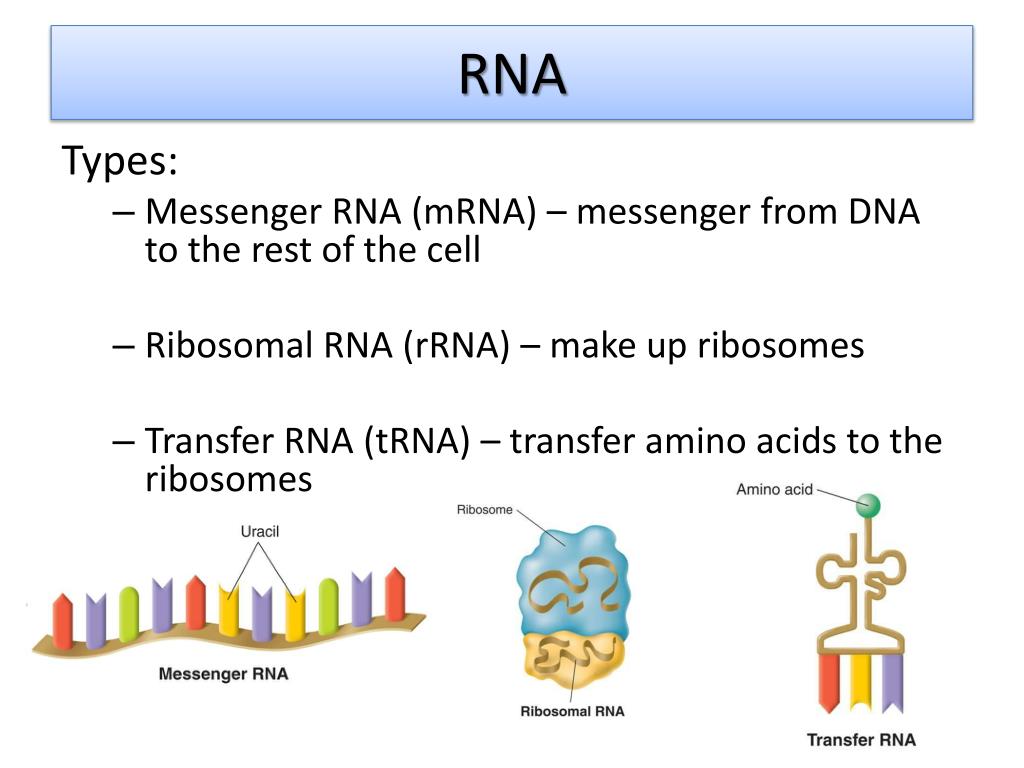 RNA

Types:

– Messenger RNA (mRNA) – messenger from DNA to the rest of the cell

– Ribosomal RNA (rRNA) – make up ribosomes

– Transfer RNA (tRNA) – transfer amino acids to the ribosomes

Uracil

Messenger RNA

Ribosome

Ribosomal RNA

Amino acid

Transfer RNA